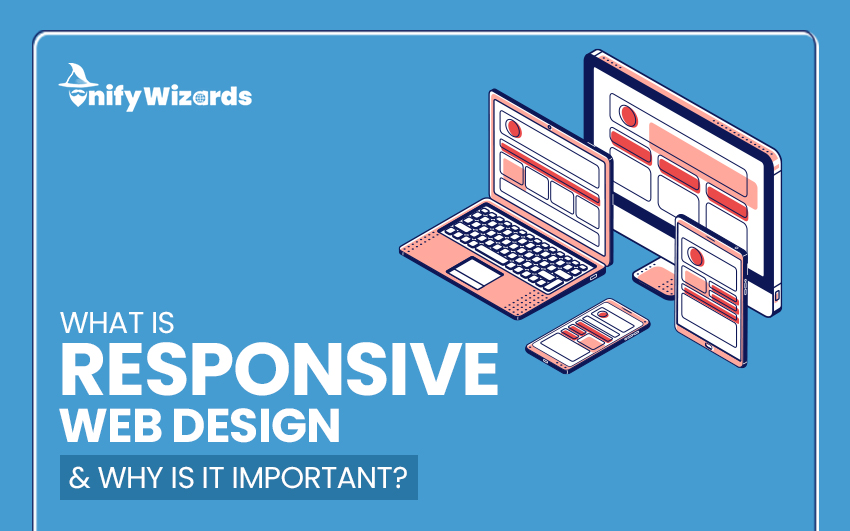 UnifyWizards

WHAT IS
RESPONSIVE
WEB DESIGN
& WHY IS IT IMPORTANT?